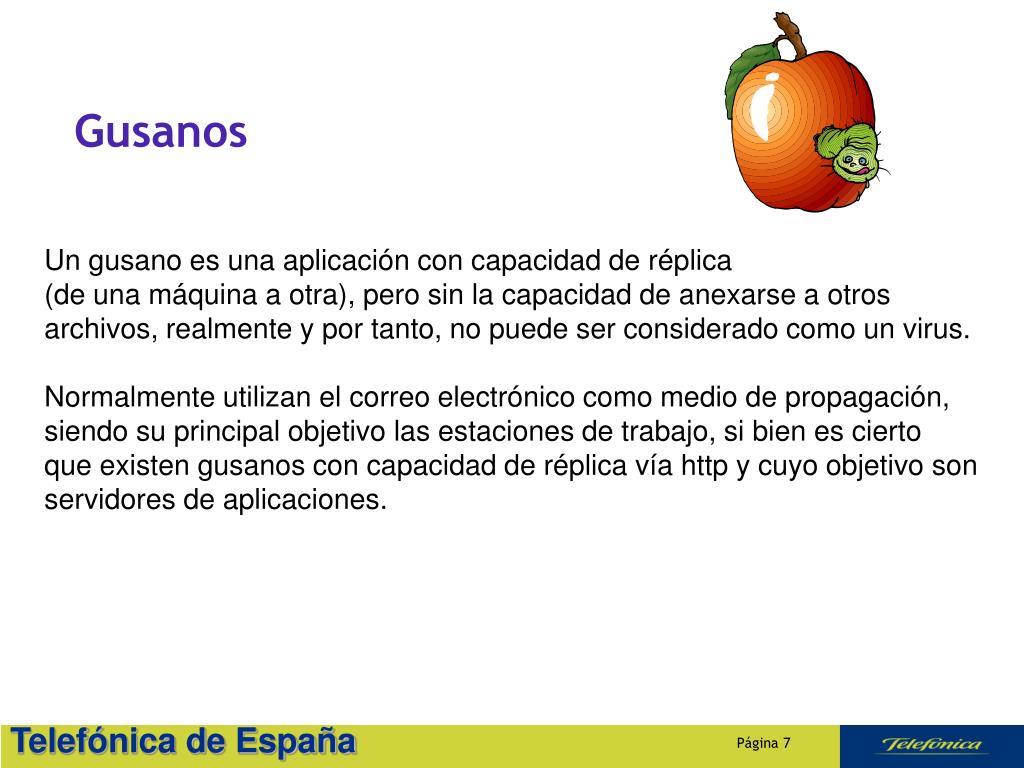 Gusanos

Un gusano es una aplicación con capacidad de réplica (de una máquina a otra), pero sin la capacidad de anexarse a otros archivos, realmente y por tanto, no puede ser considerado como un virus.

Normalmente utilizan el correo electrónico como medio de propagación, siendo su principal objetivo las estaciones de trabajo, si bien es cierto que existen gusanos con capacidad de réplica vía http y cuyo objetivo son servidores de aplicaciones.

Telefónica de España

Página 7

Telefónica